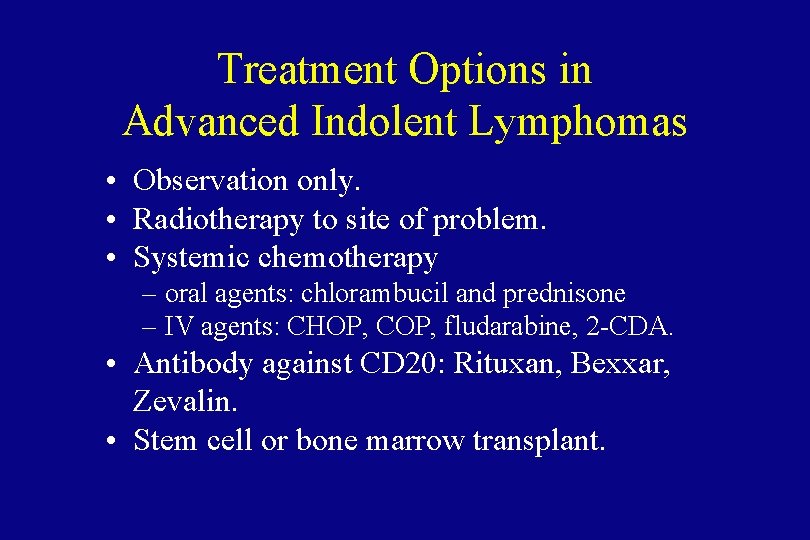 Treatment Options in
Advanced Indolent Lymphomas

• Observation only.
• Radiotherapy to site of problem.
• Systemic chemotherapy
– oral agents: chlorambucil and prednisone
– IV agents: CHOP, COP, fludarabine, 2-CDA.
• Antibody against CD20: Rituxan, Bexxar, Zevalin.
• Stem cell or bone marrow transplant.